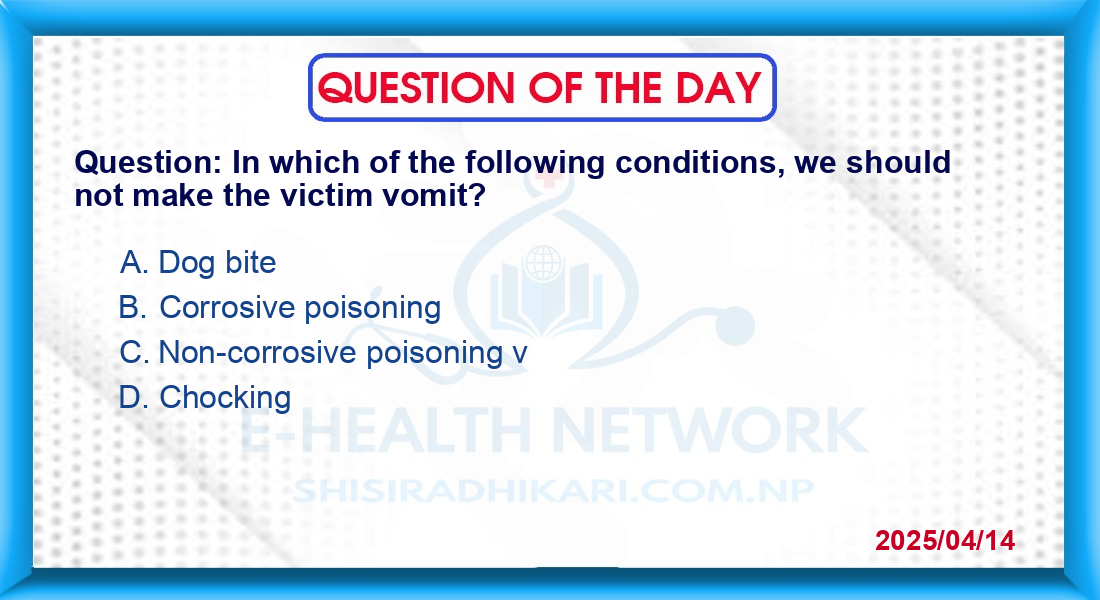 QUESTION OF THE DAY

Question: In which of the following conditions, we should not make the victim vomit?

A. Dog bite
B. Corrosive poisoning
C. Non-corrosive poisoning v
D. Chocking

2025/04/14

E-HEALTH NETWORK
SHISIRADHIKARI.COM.NP